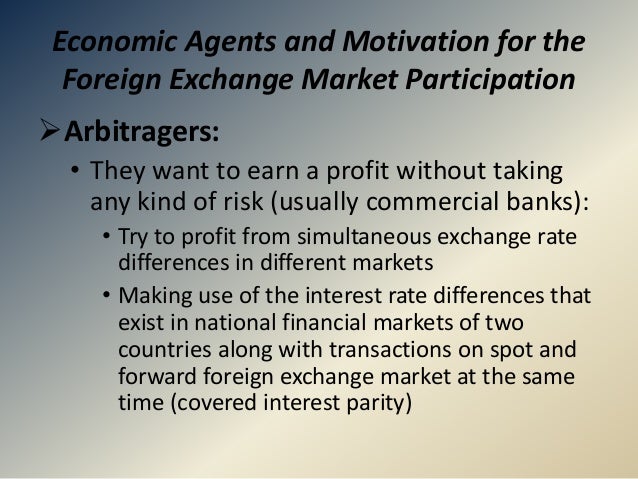 Economic Agents and Motivation for the Foreign Exchange Market Participation

➢ Arbitragers:

• They want to earn a profit without taking any kind of risk (usually commercial banks):

• Try to profit from simultaneous exchange rate differences in different markets

• Making use of the interest rate differences that exist in national financial markets of two countries along with transactions on spot and forward foreign exchange market at the same time (covered interest parity)